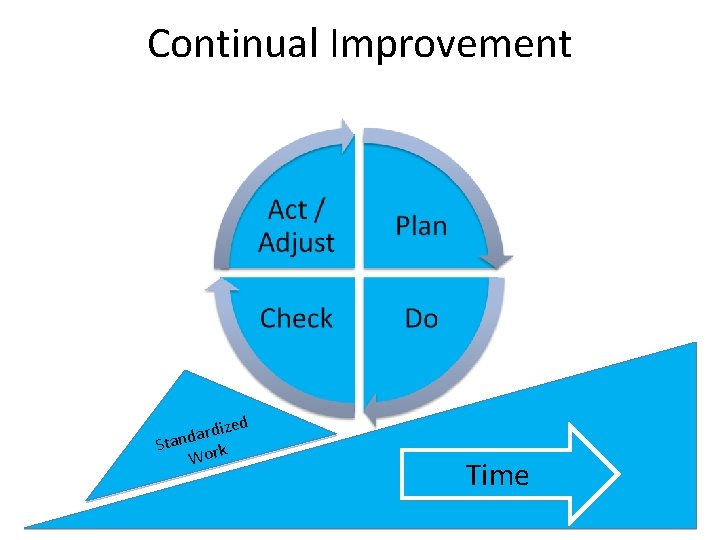 Continual Improvement

Act / Adjust

Plan

Check

Do

Standardized Work

Time